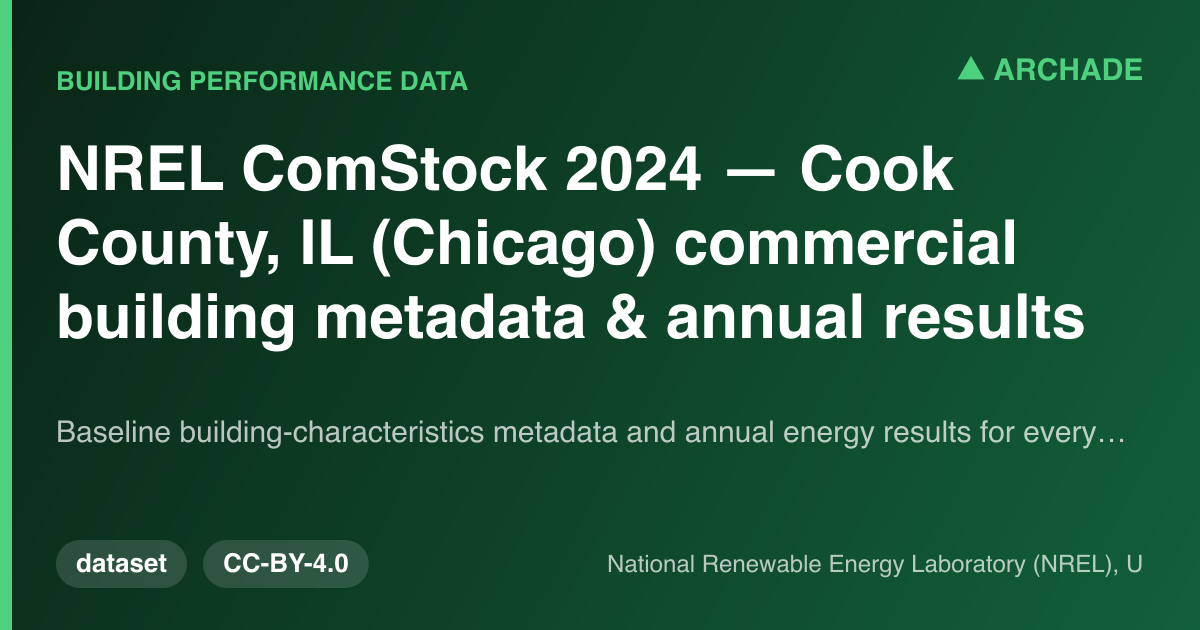 BUILDING PERFORMANCE DATA

▲ ARCHADE

NREL ComStock 2024 — Cook County, IL (Chicago) commercial building metadata & annual results

Baseline building-characteristics metadata and annual energy results for every…

dataset

CC-BY-4.0

National Renewable Energy Laboratory (NREL), U